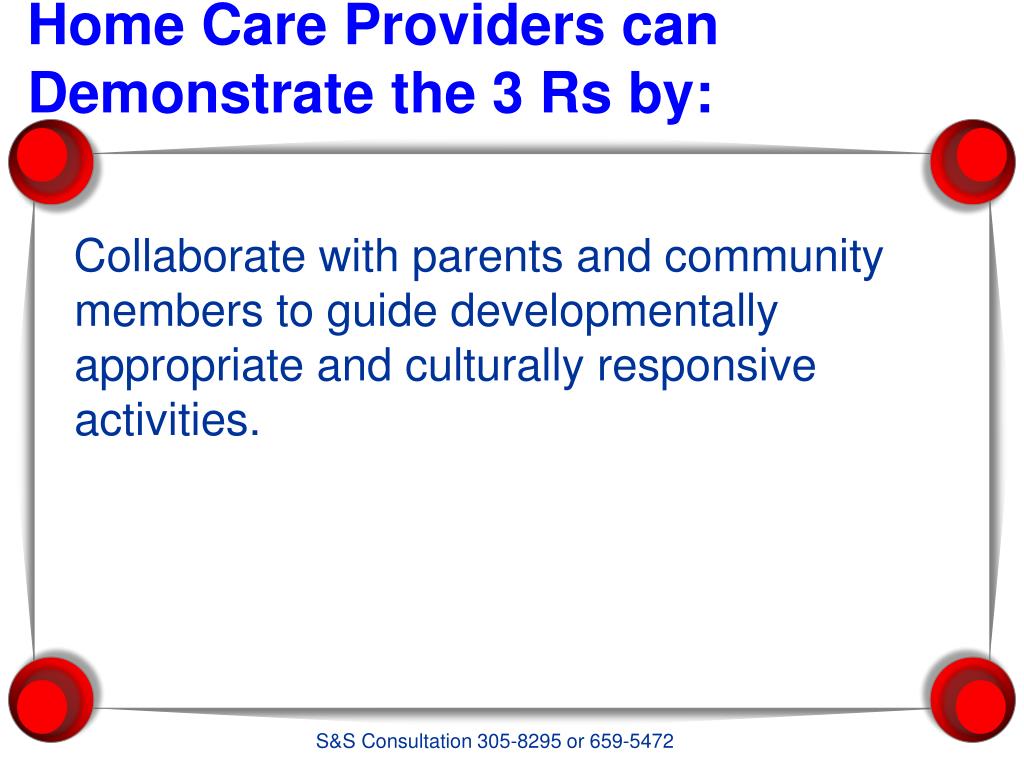 Home Care Providers can Demonstrate the 3 Rs by:

Collaborate with parents and community members to guide developmentally appropriate and culturally responsive activities.

S&S Consultation 305-8295 or 659-5472